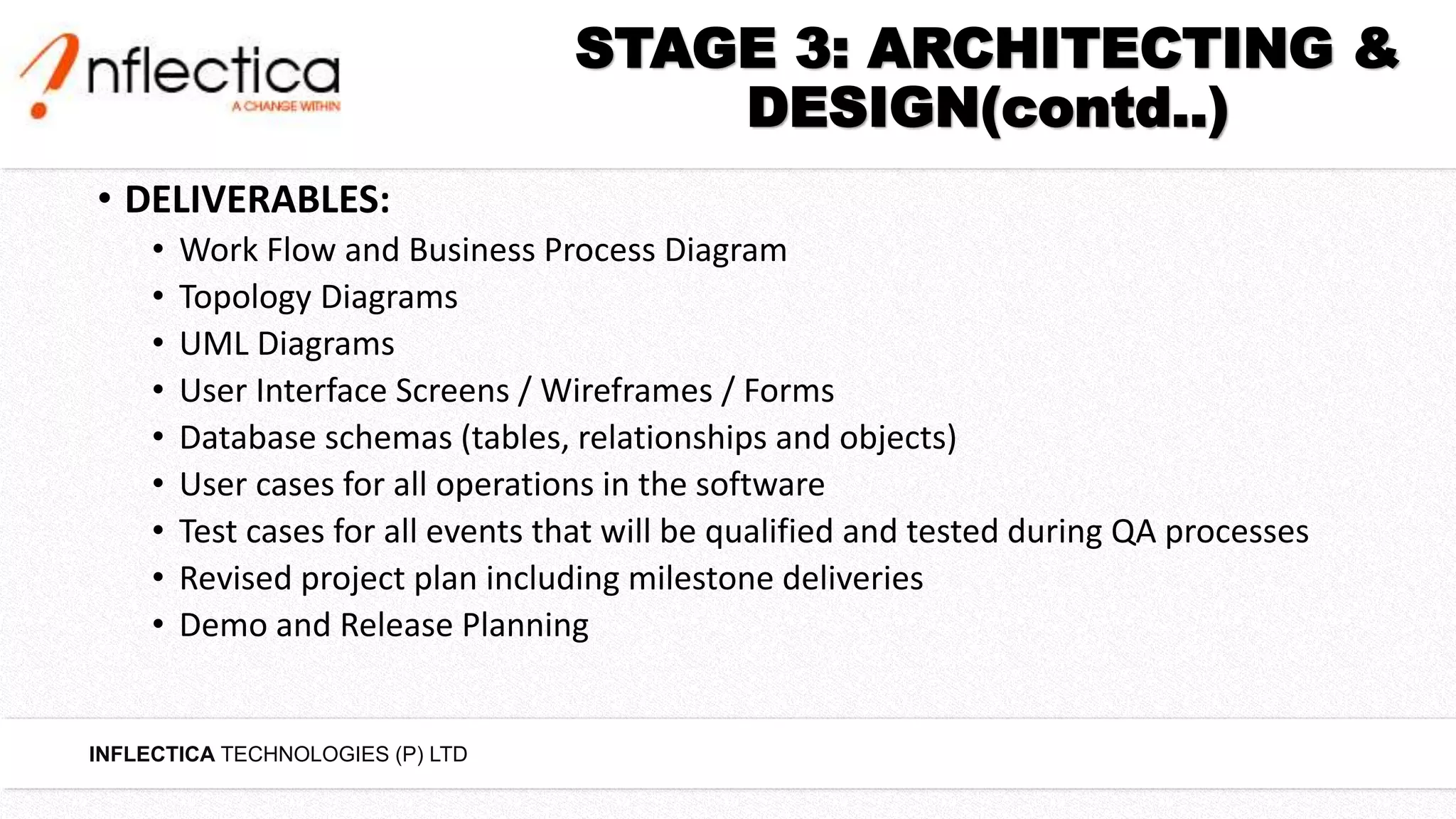 nflectica
A CHANGE WITHIN

STAGE 3: ARCHITECTING & DESIGN(contd..)

• DELIVERABLES:
• Work Flow and Business Process Diagram
• Topology Diagrams
• UML Diagrams
• User Interface Screens / Wireframes / Forms
• Database schemas (tables, relationships and objects)
• User cases for all operations in the software
• Test cases for all events that will be qualified and tested during QA processes
• Revised project plan including milestone deliveries
• Demo and Release Planning

INFLECTICA TECHNOLOGIES (P) LTD